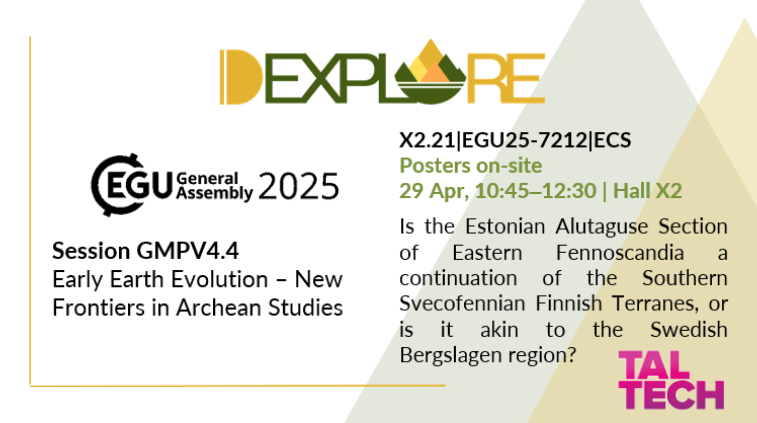 DEXPLORE

EGU General Assembly 2025

Session GMPV4.4
Early Earth Evolution – New Frontiers in Archean Studies

X2.21|EGU25-7212|ECS
Posters on-site
29 Apr, 10:45–12:30 | Hall X2

Is the Estonian Alutaguse Section of Eastern Fennoscandia a continuation of the Southern Svecofennian Finnish Terranes, or is it akin to the Swedish Bergslagen region?

TAL TECH